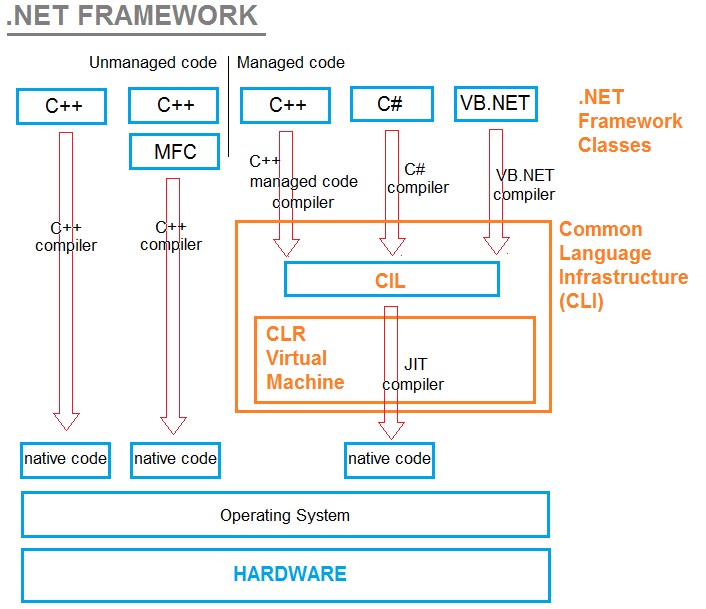 .NET FRAMEWORK

Unmanaged code

Managed code

C++

C++

MFC

C++

C#

VB.NET

.NET Framework Classes

C++ compiler

C++ compiler

C++ managed code compiler

C# compiler

VB.NET compiler

Common Language Infrastructure (CLI)

CIL

CLR Virtual Machine

JIT compiler

native code

native code

native code

Operating System

HARDWARE